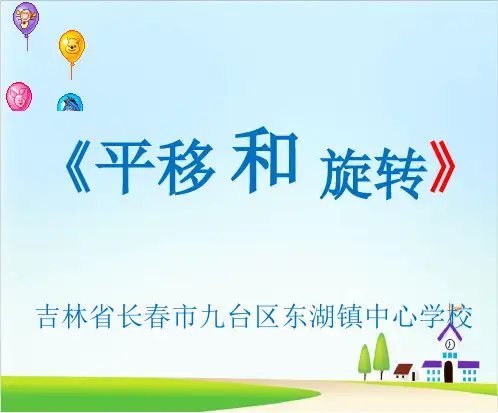 《平移和旋转》

吉林省长春市九台区东湖镇中心学校